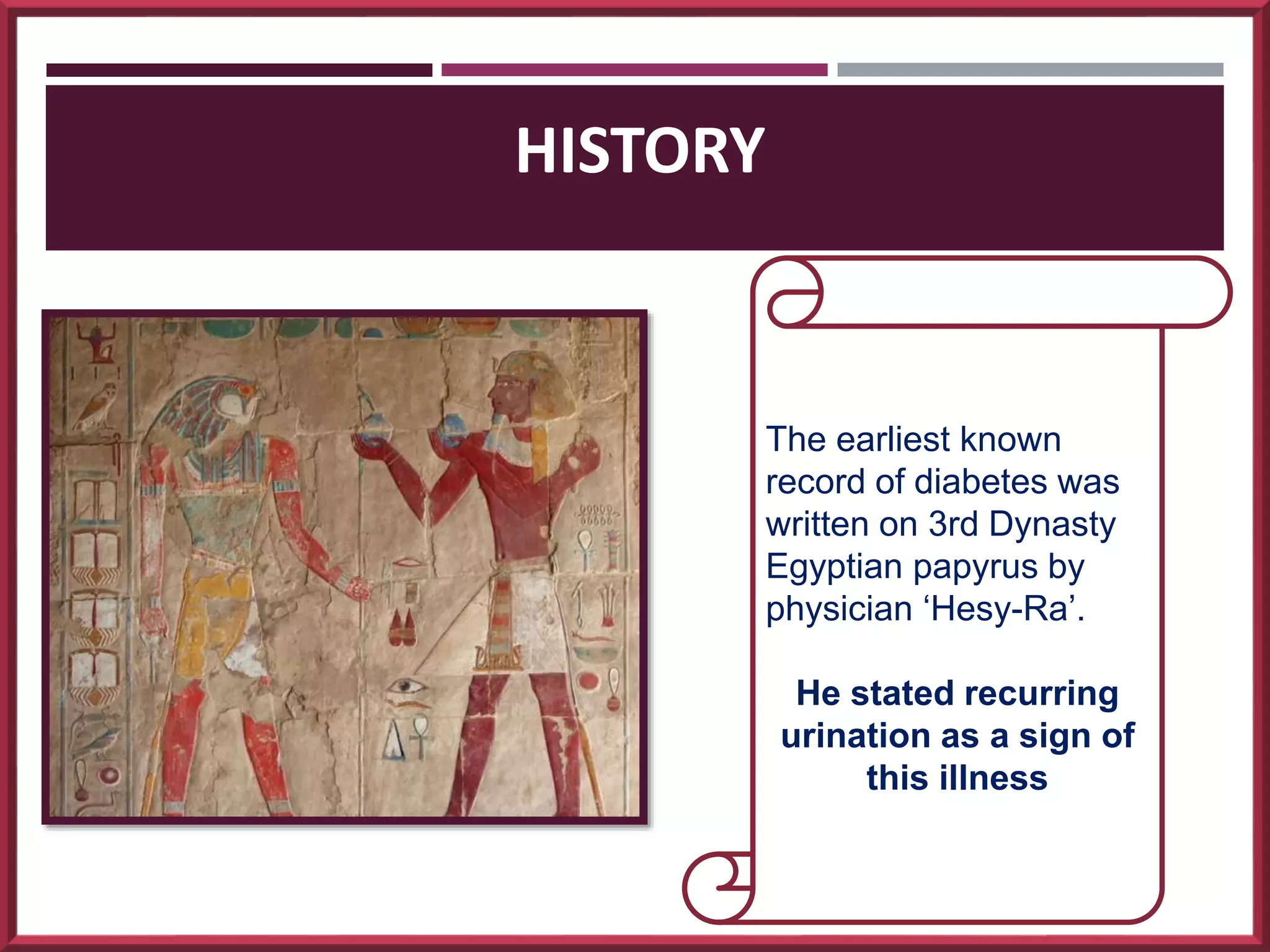 HISTORY

The earliest known record of diabetes was written on 3rd Dynasty Egyptian papyrus by physician ‘Hesy-Ra’.

He stated recurring urination as a sign of this illness